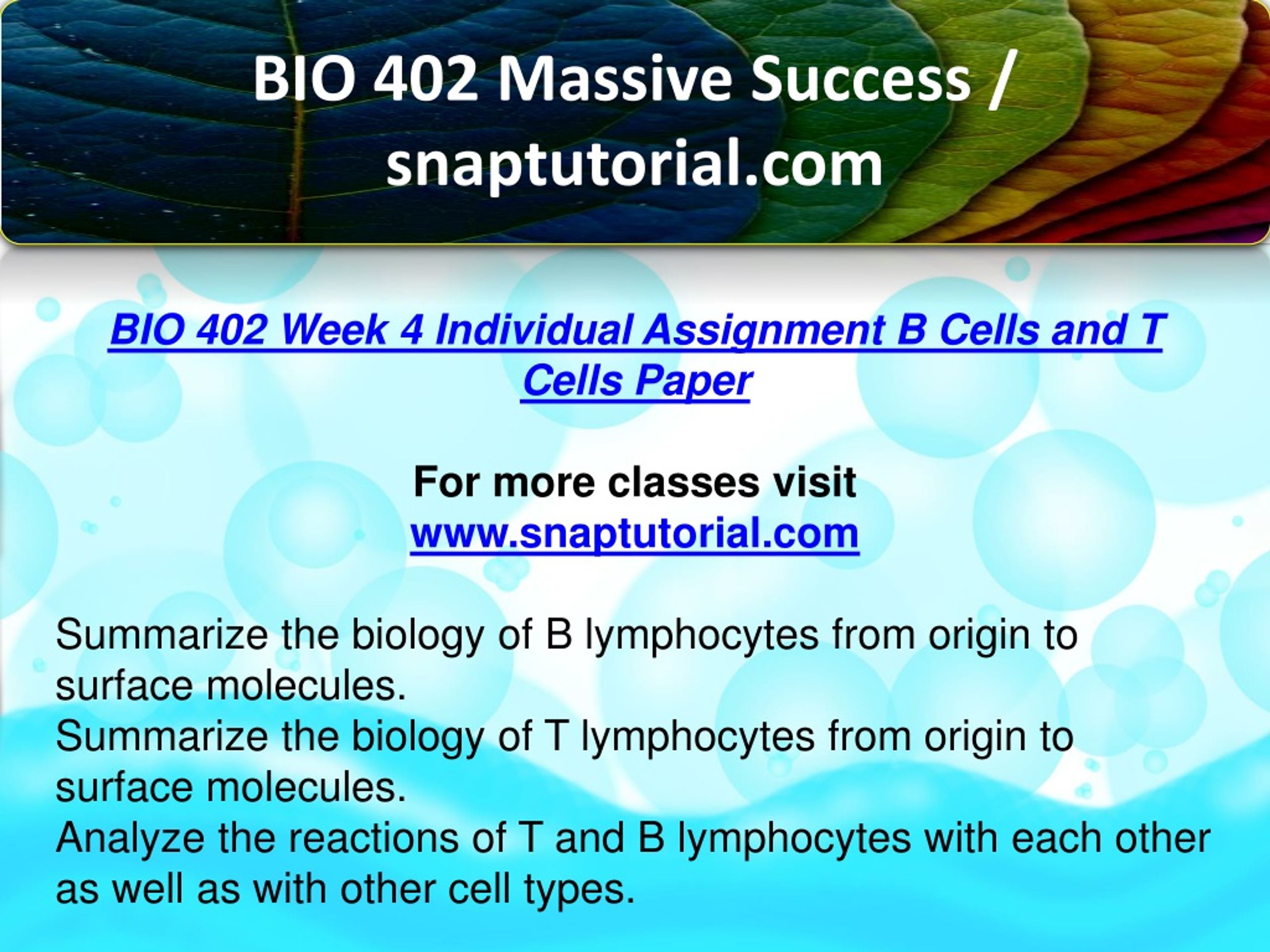 BIO 402 Massive Success / snaptutorial.com

BIO 402 Week 4 Individual Assignment B Cells and T Cells Paper

For more classes visit
www.snaptutorial.com

Summarize the biology of B lymphocytes from origin to surface molecules.
Summarize the biology of T lymphocytes from origin to surface molecules.
Analyze the reactions of T and B lymphocytes with each other as well as with other cell types.